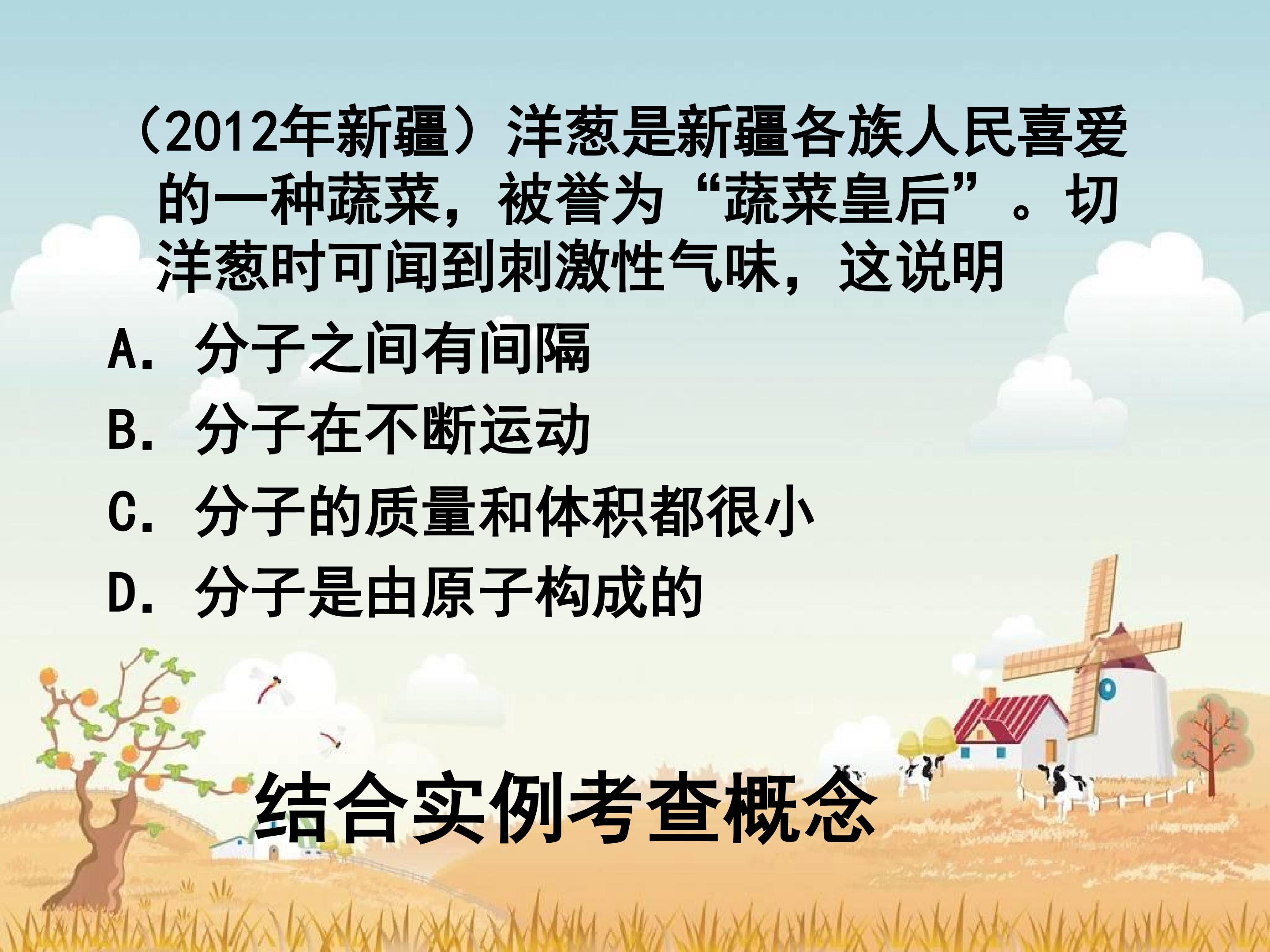 （2012年新疆）洋葱是新疆各族人民喜爱的一种蔬菜，被誉为“蔬菜皇后”。切洋葱时可闻到刺激性气味，这说明

A. 分子之间有间隔

B. 分子在不断运动

C. 分子的质量和体积都很小

D. 分子是由原子构成的

结合实例考查概念